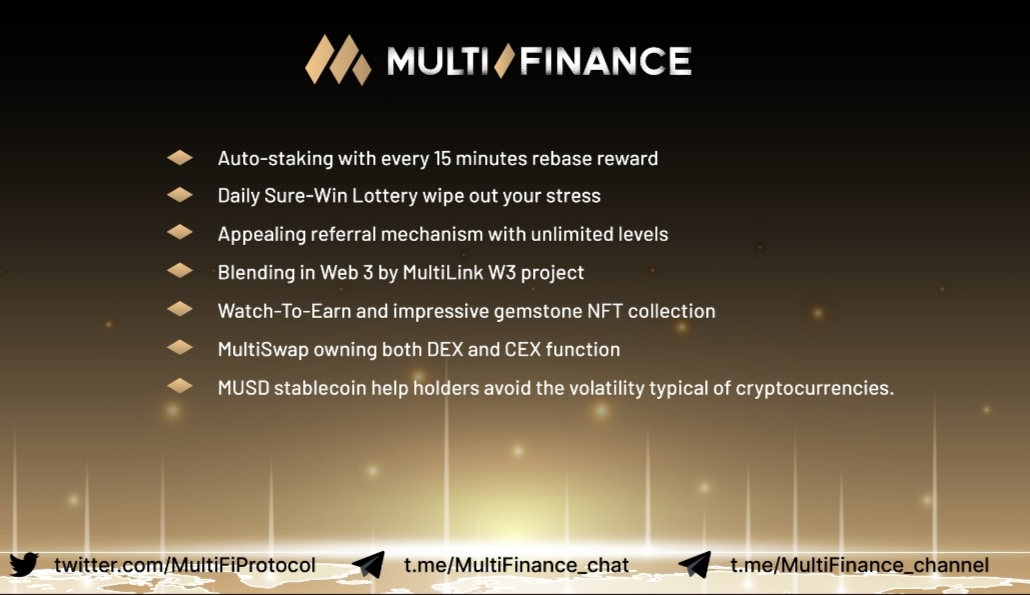 MULTI FINANCE

Auto-staking with every 15 minutes rebase reward

Daily Sure-Win Lottery wipe out your stress

Appealing referral mechanism with unlimited levels

Blending in Web 3 by MultiLink W3 project

Watch-To-Earn and impressive gemstone NFT collection

MultiSwap owning both DEX and CEX function

MUSD stablecoin help holders avoid the volatility typical of cryptocurrencies.

twitter.com/MultiFiProtocol t.me/MultiFinance_chat t.me/MultiFinance_channel